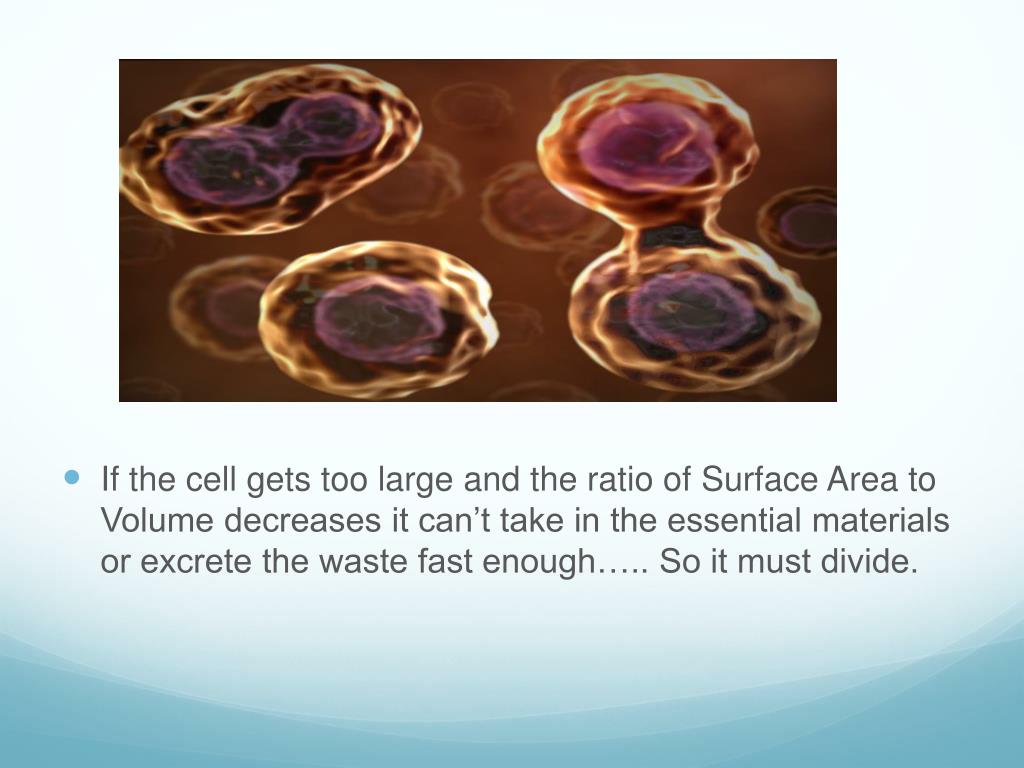 If the cell gets too large and the ratio of Surface Area to Volume decreases it can’t take in the essential materials or excrete the waste fast enough….. So it must divide.